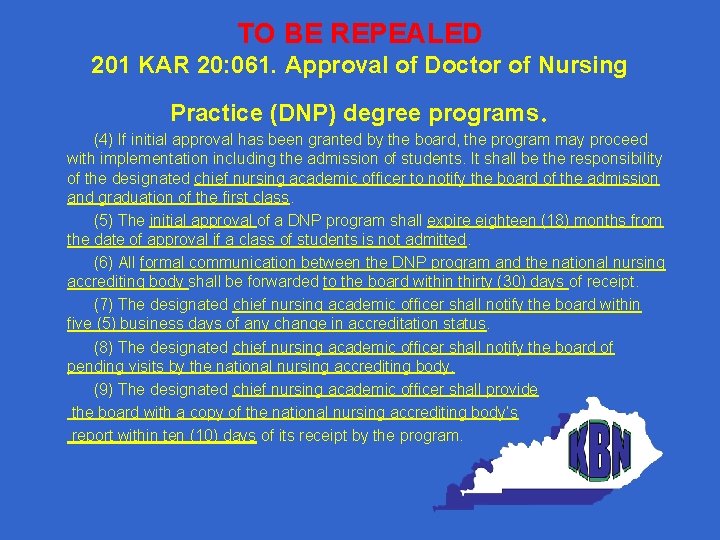 TO BE REPEALED

201 KAR 20:061. Approval of Doctor of Nursing Practice (DNP) degree programs.

(4) If initial approval has been granted by the board, the program may proceed with implementation including the admission of students. It shall be the responsibility of the designated chief nursing academic officer to notify the board of the admission and graduation of the first class.

(5) The initial approval of a DNP program shall expire eighteen (18) months from the date of approval if a class of students is not admitted.

(6) All formal communication between the DNP program and the national nursing accrediting body shall be forwarded to the board within thirty (30) days of receipt.

(7) The designated chief nursing academic officer shall notify the board within five (5) business days of any change in accreditation status.

(8) The designated chief nursing academic officer shall notify the board of pending visits by the national nursing accrediting body.

(9) The designated chief nursing academic officer shall provide the board with a copy of the national nursing accrediting body's report within ten (10) days of its receipt by the program.

KBN